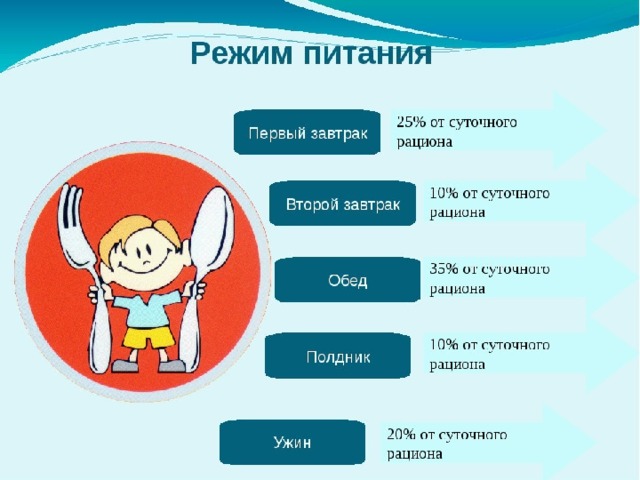 Режим питания

Первый завтрак
25% от суточного рациона

Второй завтрак
10% от суточного рациона

Обед
35% от суточного рациона

Полдник
10% от суточного рациона

Ужин
20% от суточного рациона